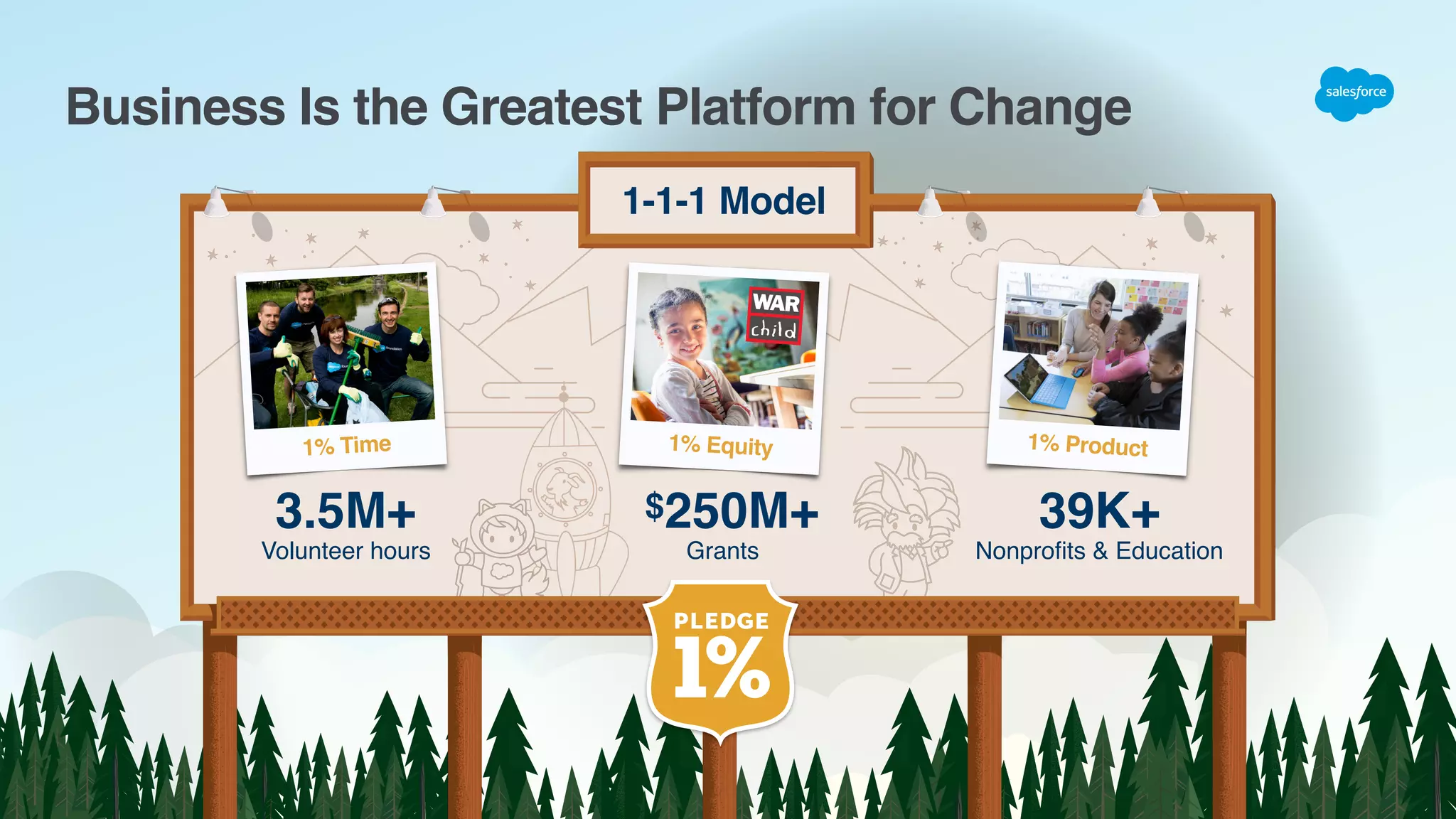 Business Is the Greatest Platform for Change

salesforce

1-1-1 Model

1% Time

3.5M+
Volunteer hours

WAR child

1% Equity

$250M+
Grants

1% Product

39K+
Nonprofits & Education

PLEDGE
1%